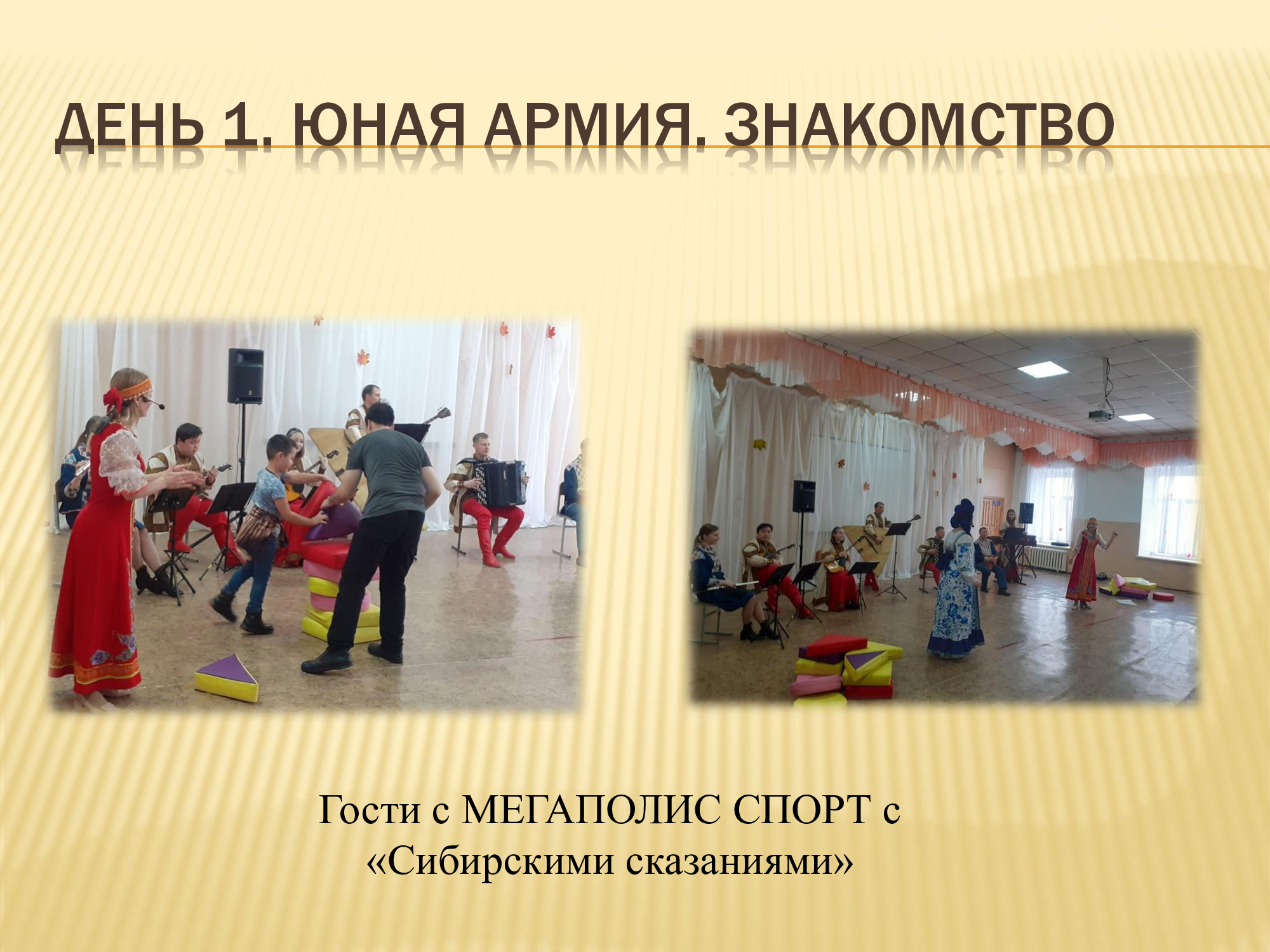 ДЕНЬ 1. ЮНАЯ АРМИЯ. ЗНАКОМСТВО

Гости с МЕГАПОЛИС СПОРТ с «Сибирскими сказаниями»